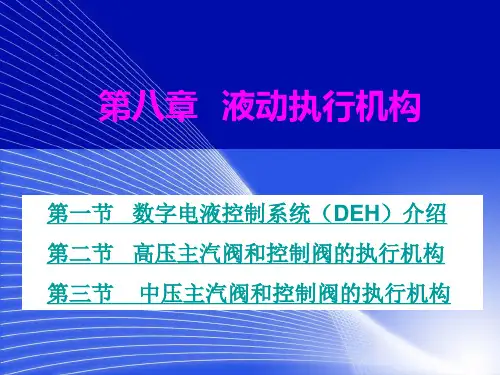 第八章　液动执行机构

第一节　数字电液控制系统（DEH）介绍

第二节　高压主汽阀和控制阀的执行机构

第三节　中压主汽阀和控制阀的执行机构